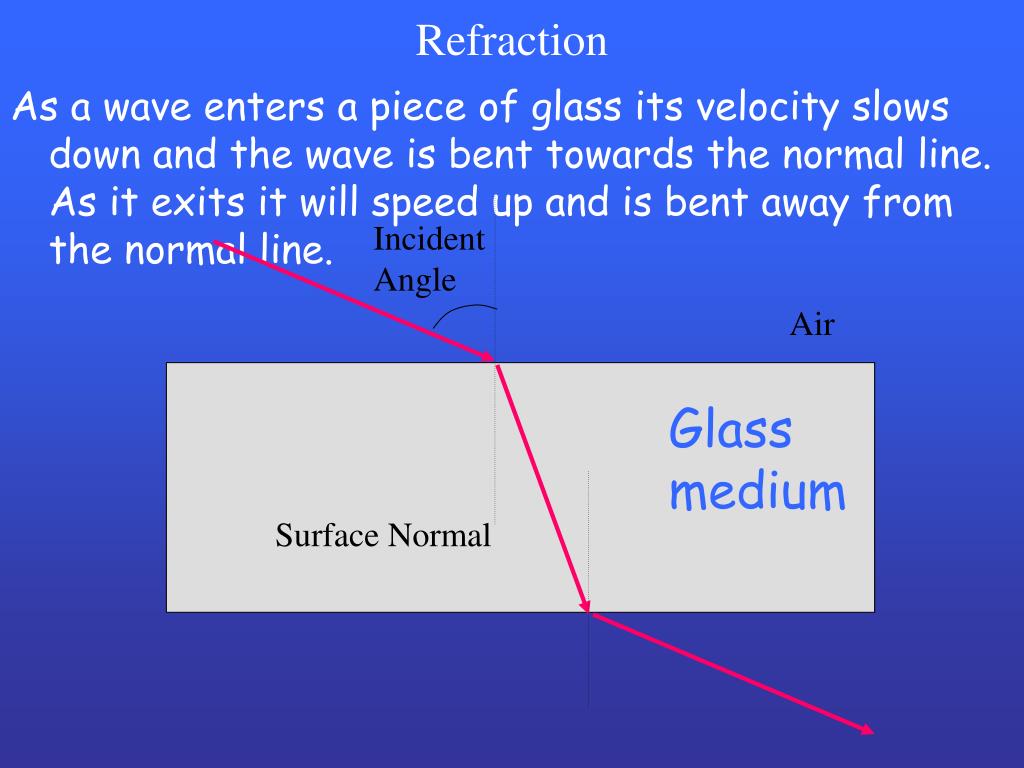 Refraction

As a wave enters a piece of glass its velocity slows down and the wave is bent towards the normal line. As it exits it will speed up and is bent away from the normal line.

Incident Angle

Air

Glass medium

Surface Normal